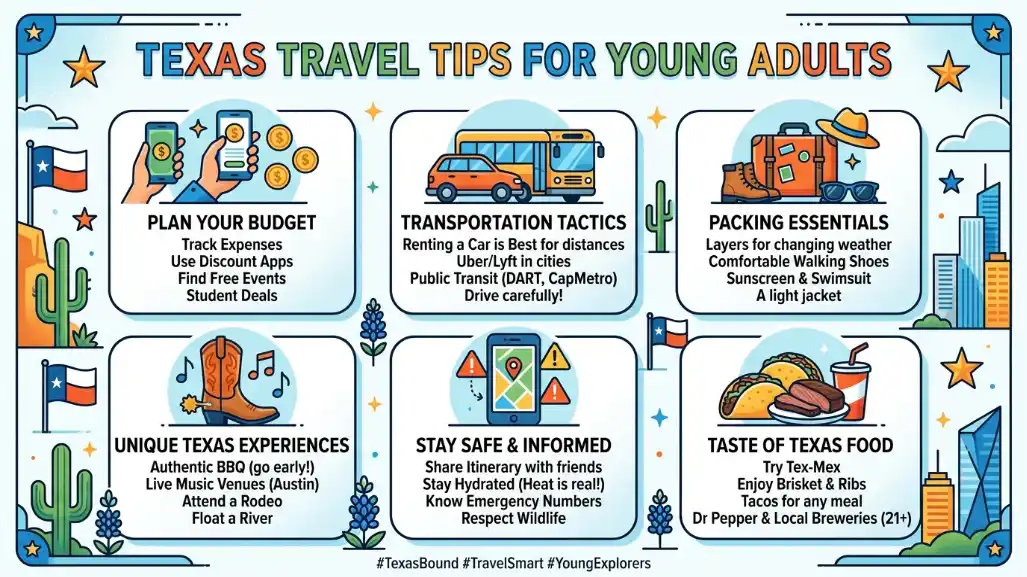 TEXAS TRAVEL TIPS FOR YOUNG ADULTS

PLAN YOUR BUDGET
Track Expenses
Use Discount Apps
Find Free Events
Student Deals

TRANSPORTATION TACTICS
Renting a Car is Best for distances
Uber/Lyft in cities
Public Transit (DART, CapMetro)
Drive carefully!

PACKING ESSENTIALS
Layers for changing weather
Comfortable Walking Shoes
Sunscreen & Swimsuit
A light jacket

UNIQUE TEXAS EXPERIENCES
Authentic BBQ (go early!)
Live Music Venues (Austin)
Attend a Rodeo
Float a River

STAY SAFE & INFORMED
Share Itinerary with friends
Stay Hydrated (Heat is real!)
Know Emergency Numbers
Respect Wildlife

TASTE OF TEXAS FOOD
Try Tex-Mex
Enjoy Brisket & Ribs
Tacos for any meal
Dr Pepper & Local Breweries (21+)

#TexasBound #TravelSmart #YoungExplorers